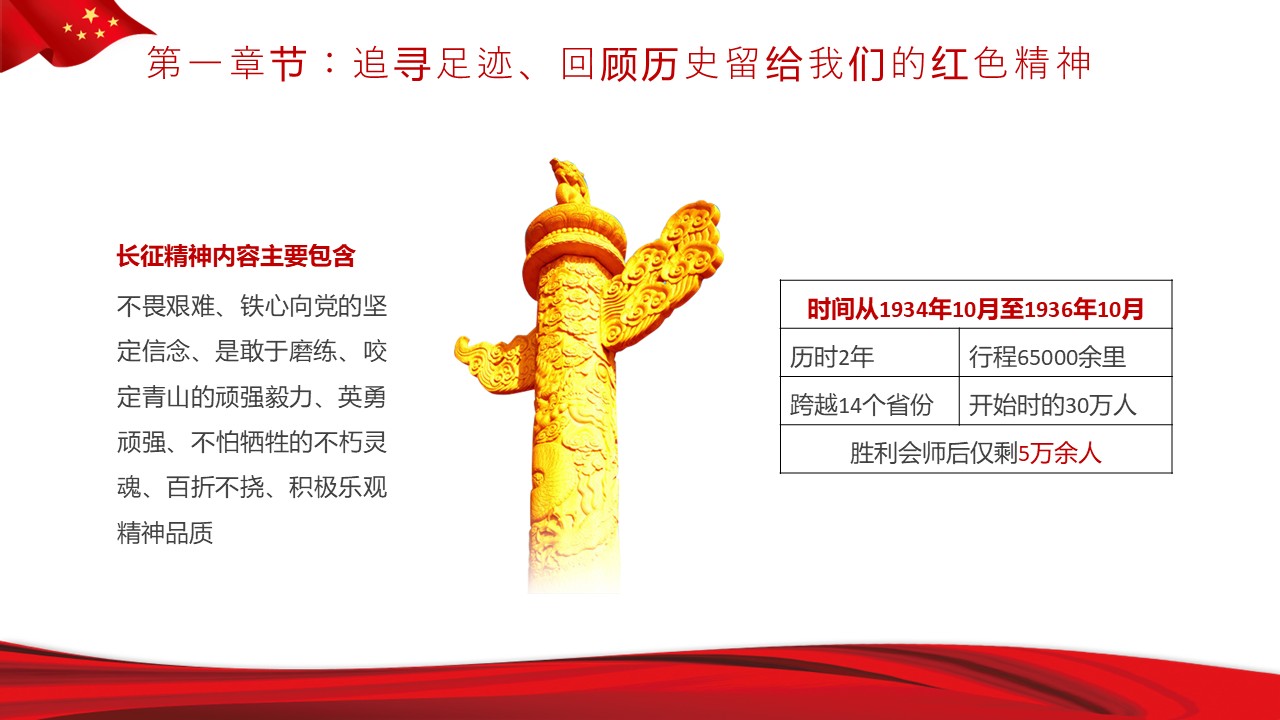 第一章节：追寻足迹、回顾历史留给我们的红色精神

长征精神内容主要包含

不畏艰难、铁心向党的坚定信念、是敢于磨练、咬定青山的顽强毅力、英勇顽强、不怕牺牲的不朽灵魂、百折不挠、积极乐观精神品质

| 时间从1934年10月至1936年10月 | |
|---|---|
| 历时2年 | 行程65000余里 |
| 跨越14个省份 | 开始时的30万人 |
| 胜利会师后仅剩5万余人 | |